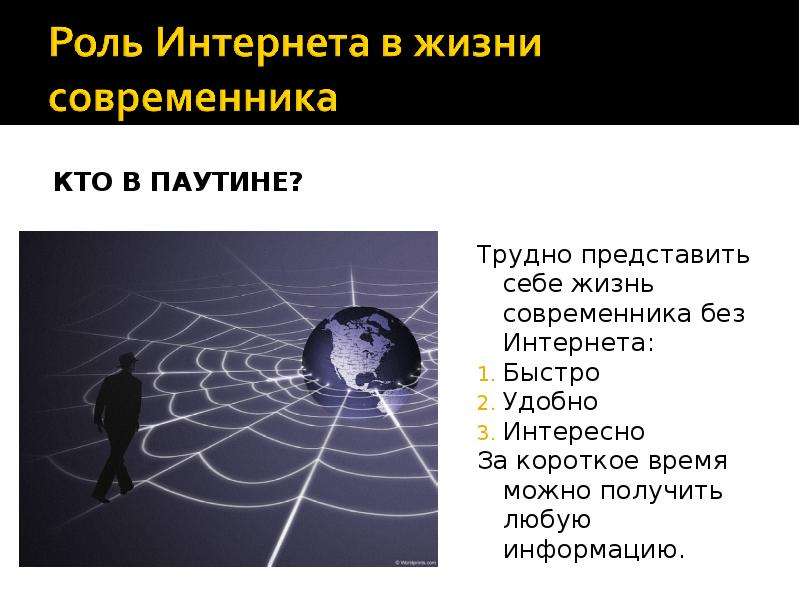 Роль Интернета в жизни современника

КТО В ПАУТИНЕ?

Трудно представить себе жизнь современника без Интернета:
1. Быстро
2. Удобно
3. Интересно
За короткое время можно получить любую информацию.